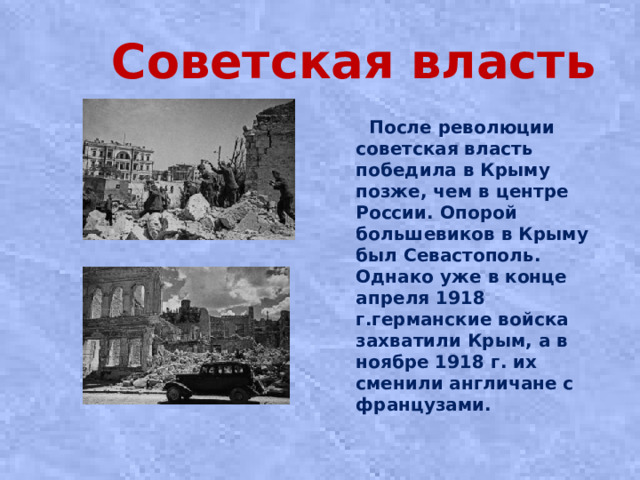 Советская власть

После революции советская власть победила в Крыму позже, чем в центре России. Опорой большевиков в Крыму был Севастополь. Однако уже в конце апреля 1918 г.германские войска захватили Крым, а в ноябре 1918 г. их сменили англичане с французами.